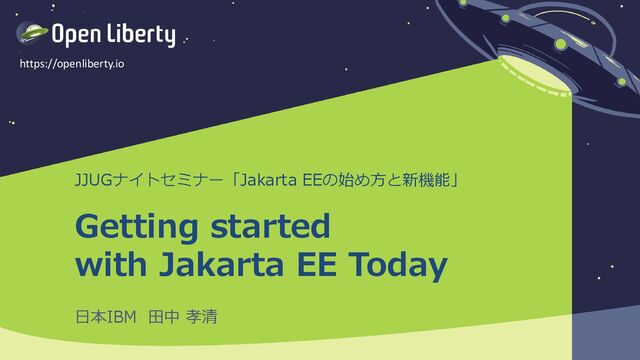 Open Liberty

https://openliberty.io

JJUGナイトセミナー「Jakarta EEの始め方と新機能」

Getting started with Jakarta EE Today

日本IBM 田中 孝清